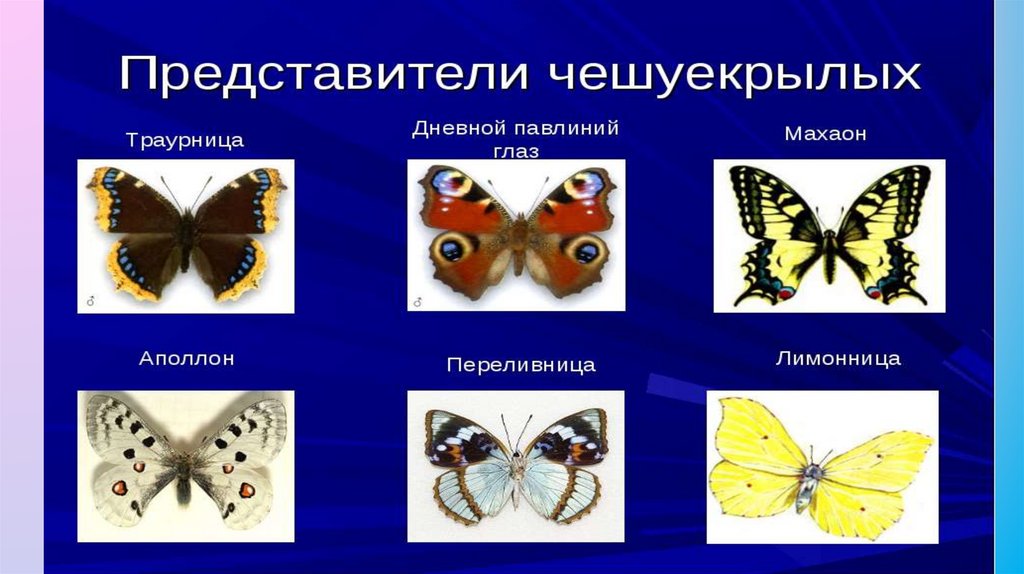 Представители чешуекрылых

Траурница

♂

Дневной павлиний глаз

♂

Махаон

Аполлон

Переливница

Лимонница